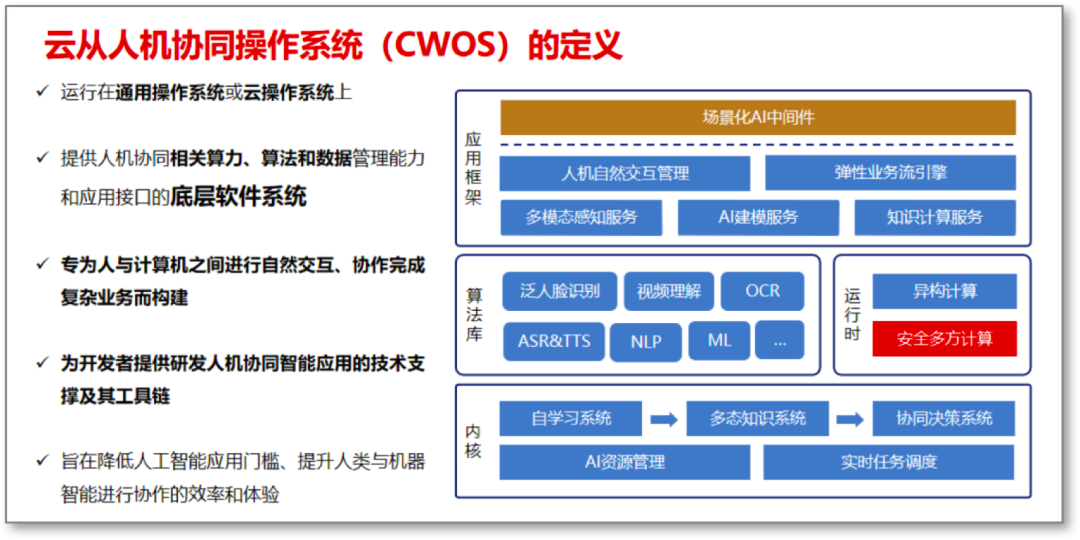 云从人机协同操作系统（CWOS）的定义

✓ 运行在通用操作系统或云操作系统上

✓ 提供人机协同相关算力、算法和数据管理能力和应用接口的底层软件系统

✓ 专为人与计算机之间进行自然交互、协作完成复杂业务而构建

✓ 为开发者提供研发人机协同智能应用的技术支撑及其工具链

✓ 旨在降低人工智能应用门槛、提升人类与机器智能进行协作的效率和体验

应用框架

场景化AI中间件

人机自然交互管理

弹性业务流引擎

多模态感知服务

AI建模服务

知识计算服务

算法库

泛人脸识别

视频理解

OCR

ASR&TTS

NLP

ML

...

运行时

异构计算

安全多方计算

内核

自学习系统

多态知识系统

协同决策系统

AI资源管理

实时任务调度